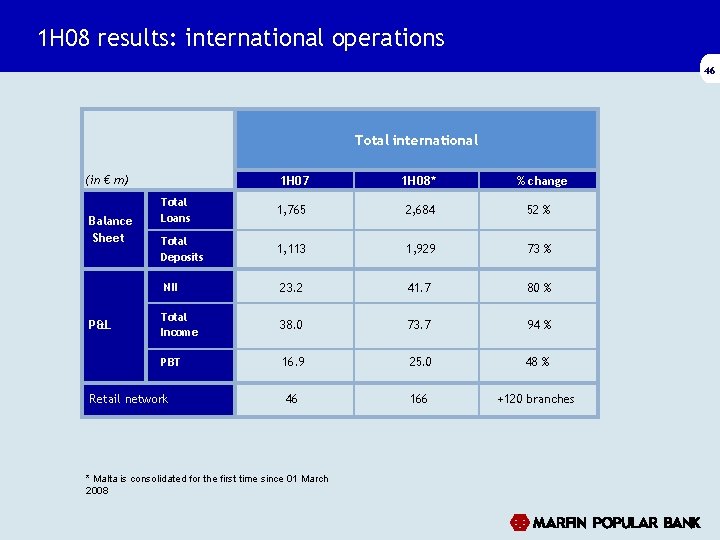 1H08 results: international operations

46

|  |  | Total international |  |  |
|---|---|---|---|---|
| (in € m) |  | 1H07 | 1H08* | % change |
| Balance Sheet | Total Loans | 1,765 | 2,684 | 52 % |
|  | Total Deposits | 1,113 | 1,929 | 73 % |
| P&L | NII | 23.2 | 41.7 | 80 % |
|  | Total Income | 38.0 | 73.7 | 94 % |
|  | PBT | 16.9 | 25.0 | 48 % |
| Retail network |  | 46 | 166 | +120 branches |

* Malta is consolidated for the first time since 01 March 2008

MARFIN POPULAR BANK